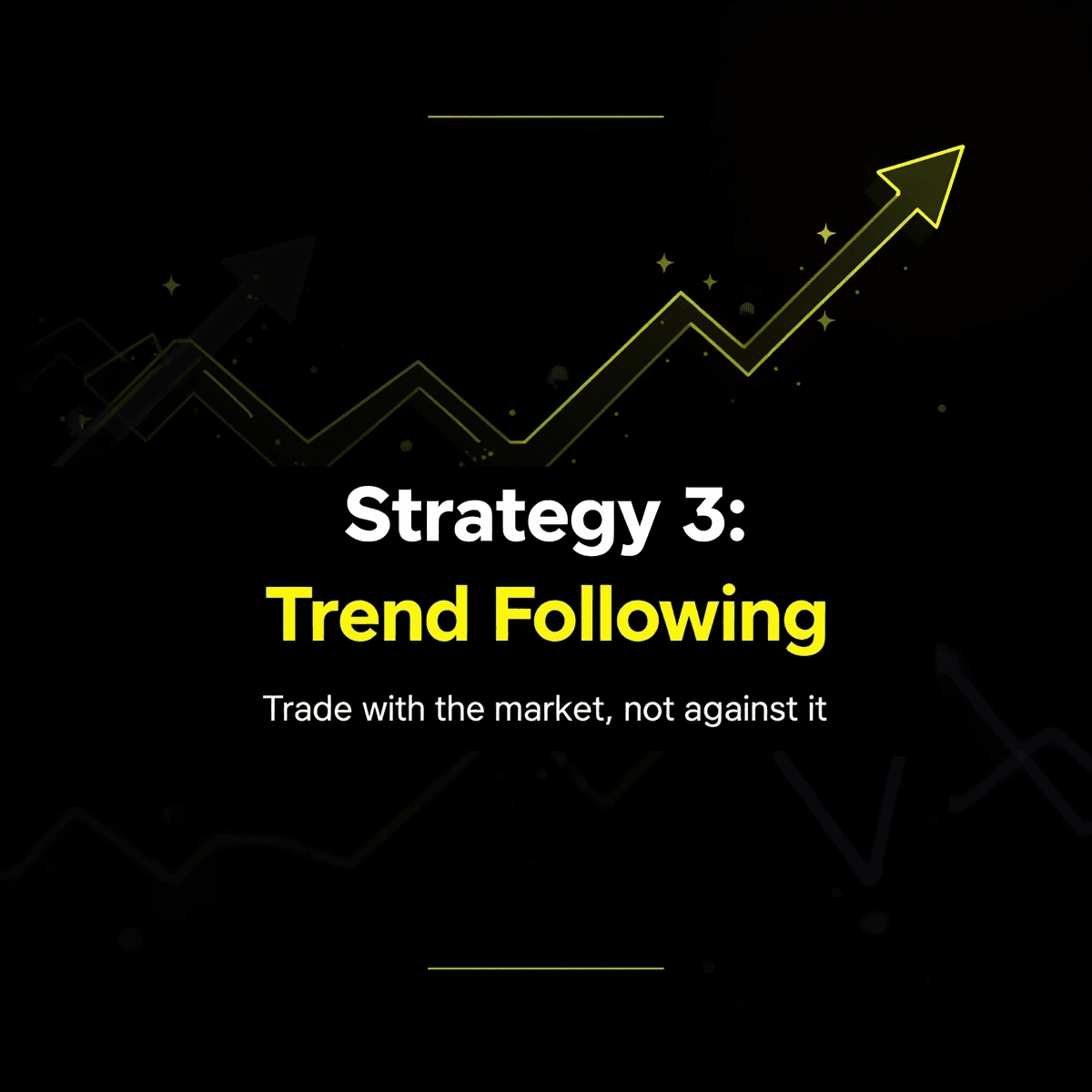 Strategy 3:
Trend Following

Trade with the market, not against it